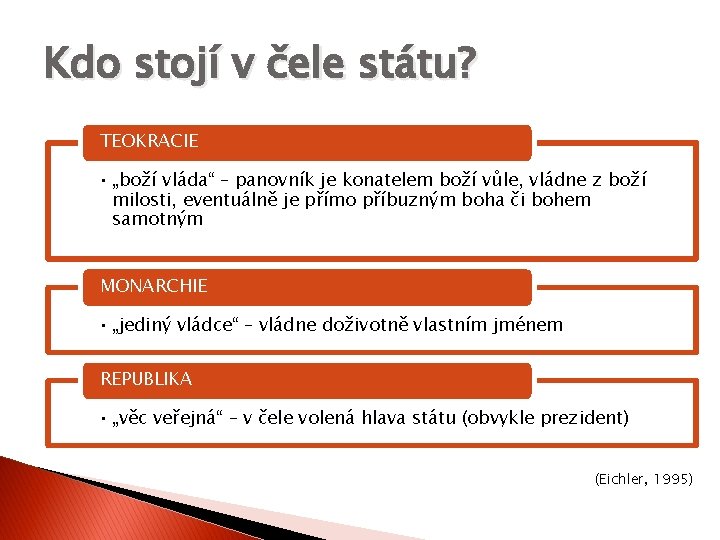 Kdo stojí v čele státu?

TEOKRACIE

• „boží vláda“ – panovník je konatelem boží vůle, vládne z boží milosti, eventuálně je přímo příbuzným boha či bohem samotným

MONARCHIE

• „jediný vládce“ – vládne doživotně vlastním jménem

REPUBLIKA

• „věc veřejná“ – v čele volená hlava státu (obvykle prezident)

(Eichler, 1995)